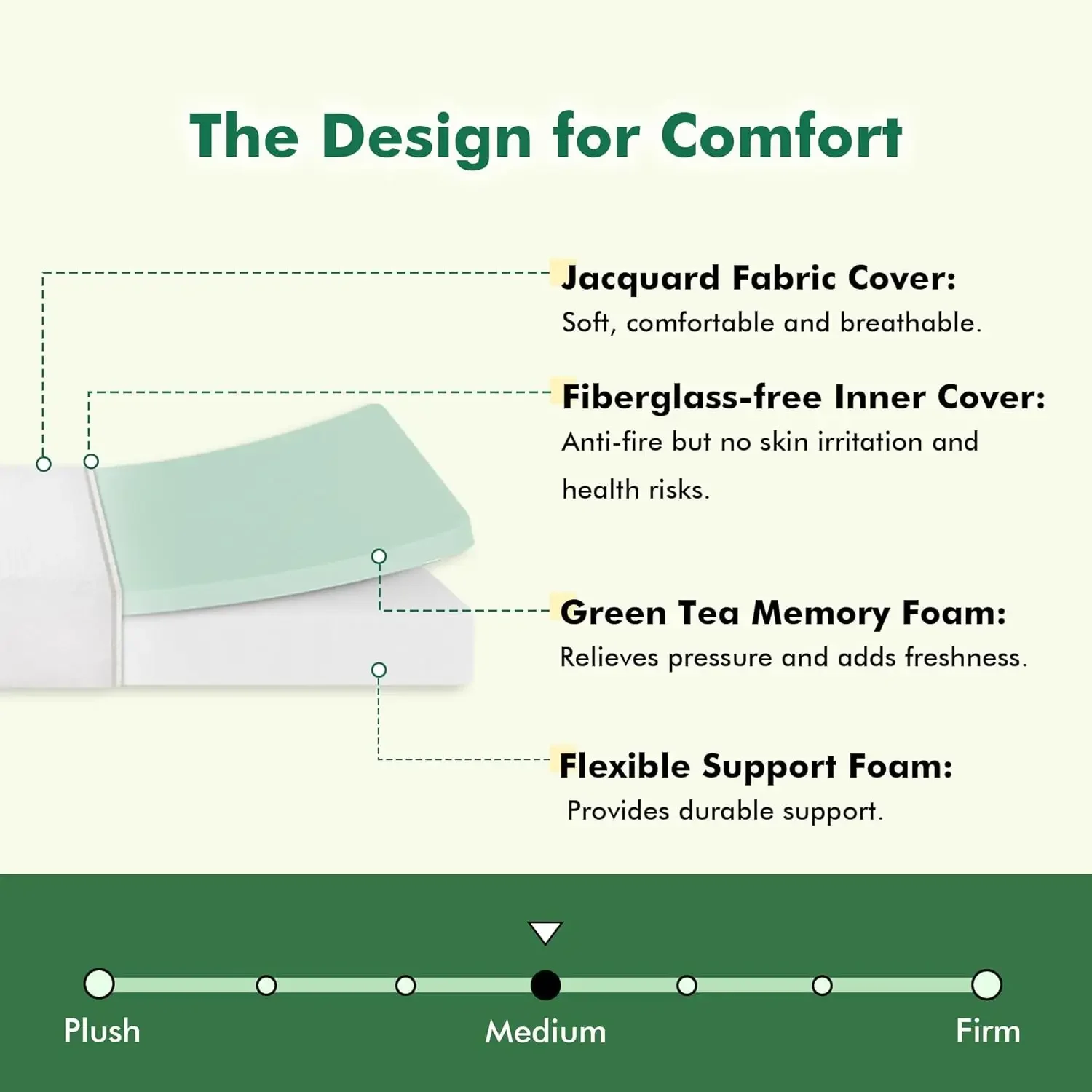 The Design for Comfort

Jacquard Fabric Cover:
Soft, comfortable and breathable.

Fiberglass-free Inner Cover:
Anti-fire but no skin irritation and health risks.

Green Tea Memory Foam:
Relieves pressure and adds freshness.

Flexible Support Foam:
Provides durable support.

Plush
Medium
Firm